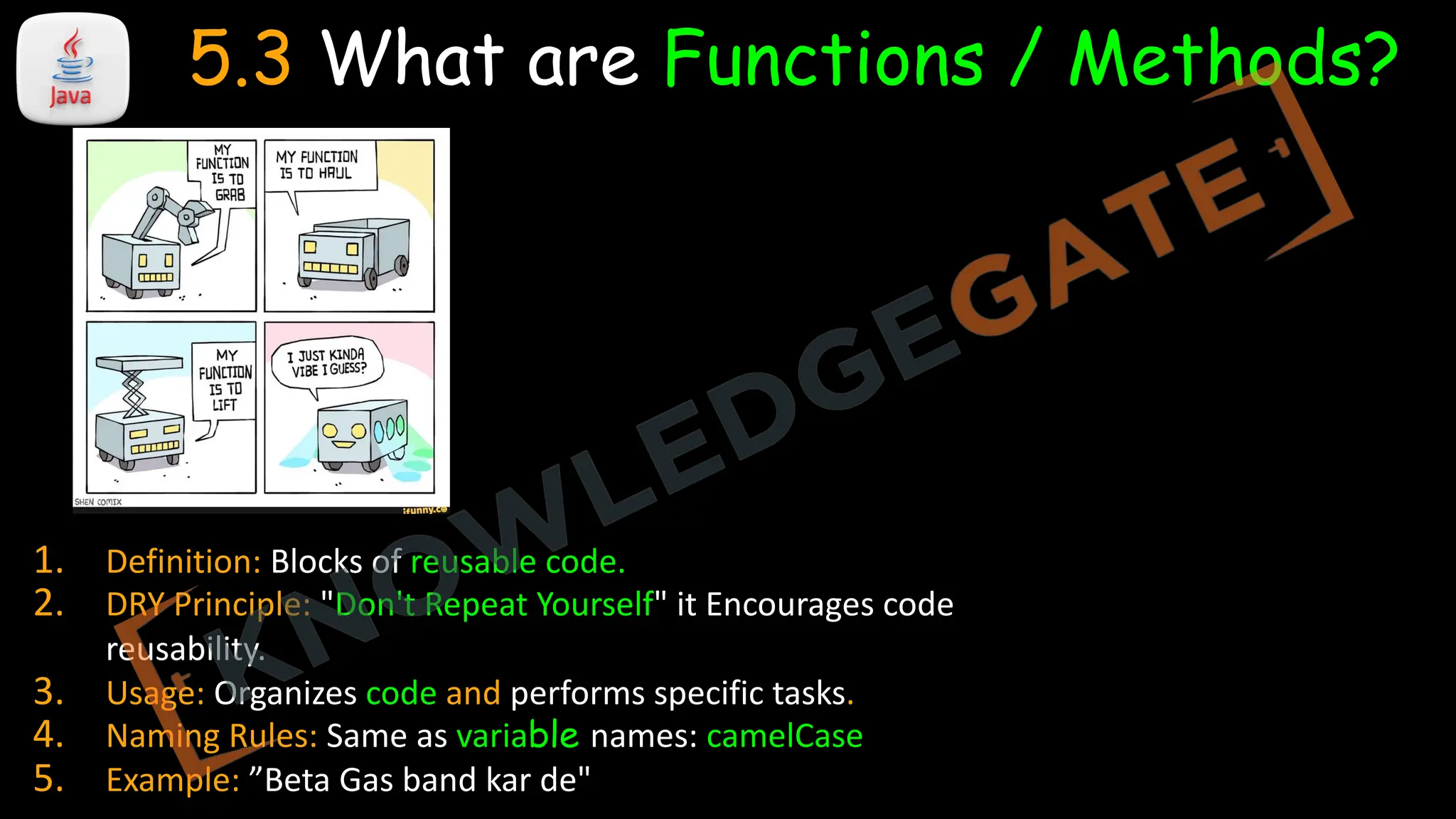 Java

5.3 What are Functions / Methods?

MY FUNCTION IS TO GRAB

MY FUNCTION IS TO HAUL

MY FUNCTION IS TO LIFT

I JUST KINDA VIBE I GUESS?

SHEN COMIX

ifunny.co

KNOWLEDGEGATE

1. Definition: Blocks of reusable code.
2. DRY Principle: "Don't Repeat Yourself" it Encourages code reusability.
3. Usage: Organizes code and performs specific tasks.
4. Naming Rules: Same as variable names: camelCase
5. Example: ”Beta Gas band kar de"